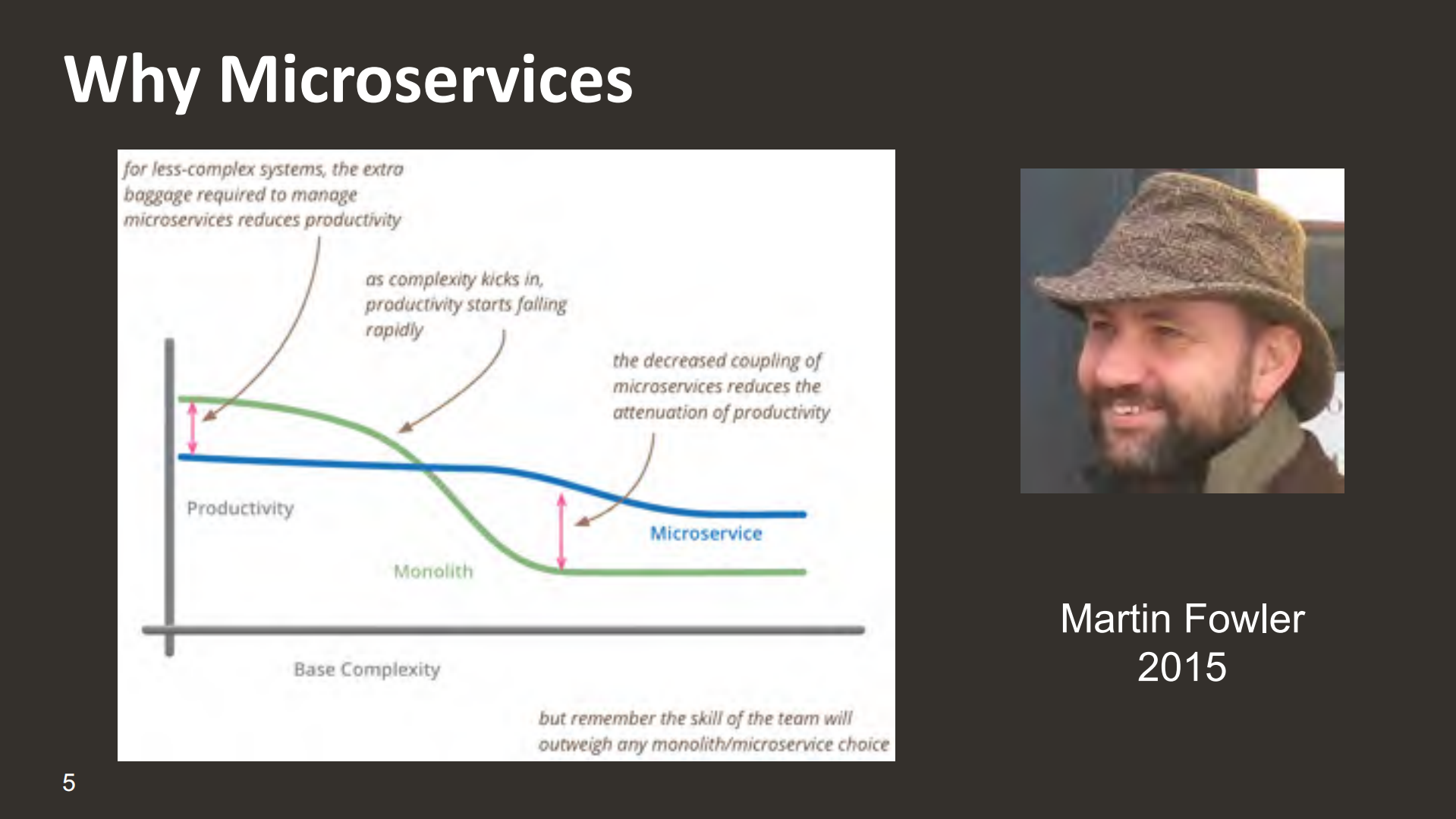 Why Microservices

for less-complex systems, the extra baggage required to manage microservices reduces productivity

as complexity kicks in, productivity starts falling rapidly

the decreased coupling of microservices reduces the attenuation of productivity

Productivity

Microservice

Monolith

Base Complexity

but remember the skill of the team will outweigh any monolith/microservice choice

Martin Fowler
2015

5